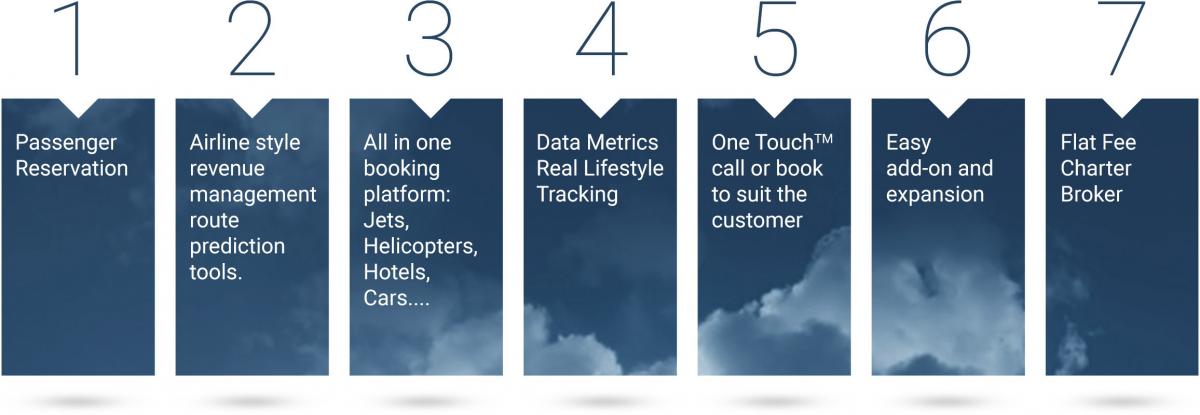 1

Passenger Reservation

2

Airline style revenue management route prediction tools.

3

All in one booking platform: Jets, Helicopters, Hotels, Cars....

4

Data Metrics Real Lifestyle Tracking

5

One Touch™ call or book to suit the customer

6

Easy add-on and expansion

7

Flat Fee Charter Broker